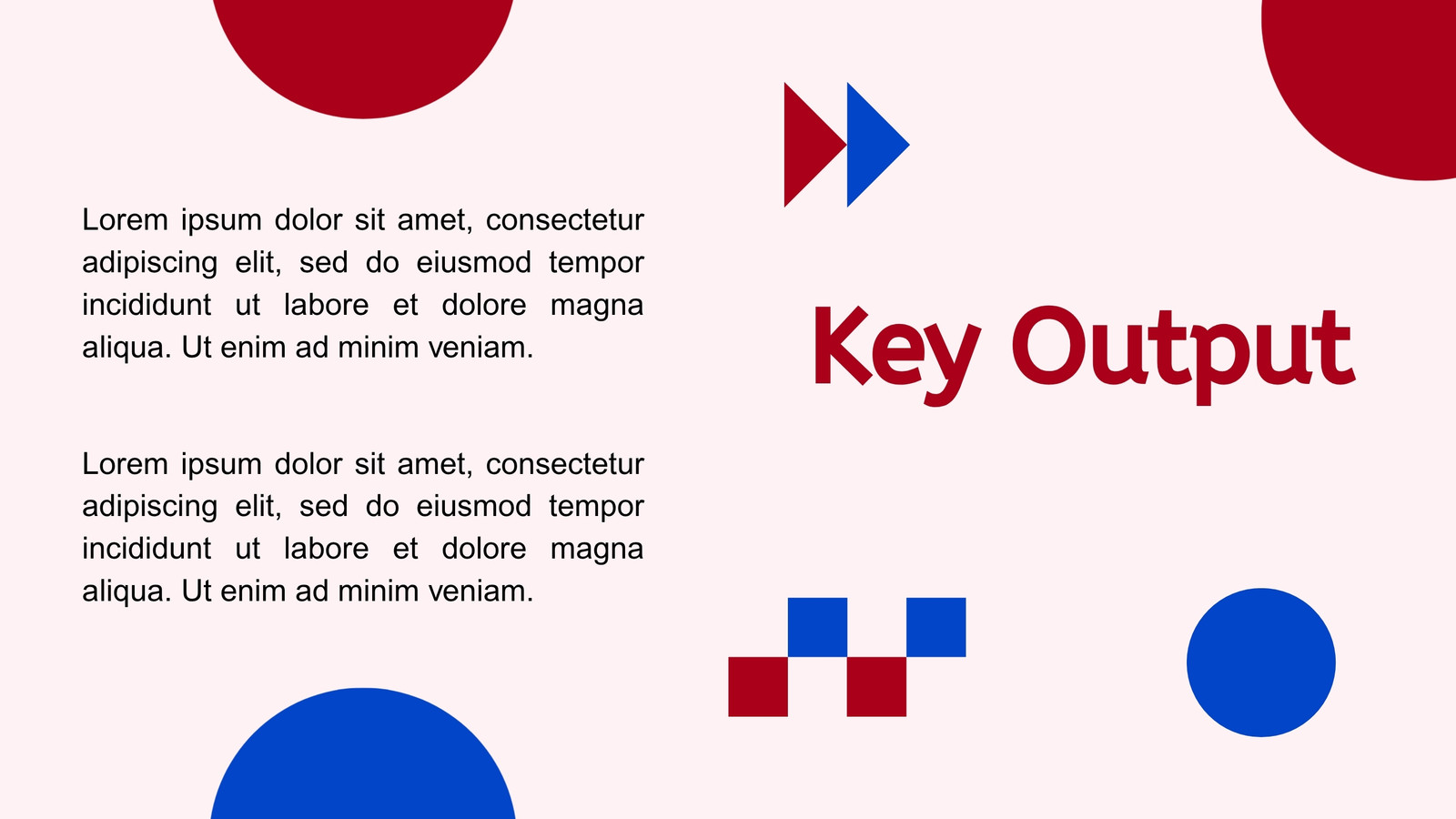 Lorem ipsum dolor sit amet, consectetur adipiscing elit, sed do eiusmod tempor incididunt ut labore et dolore magna aliqua. Ut enim ad minim veniam.

Lorem ipsum dolor sit amet, consectetur adipiscing elit, sed do eiusmod tempor incididunt ut labore et dolore magna aliqua. Ut enim ad minim veniam.

Key Output